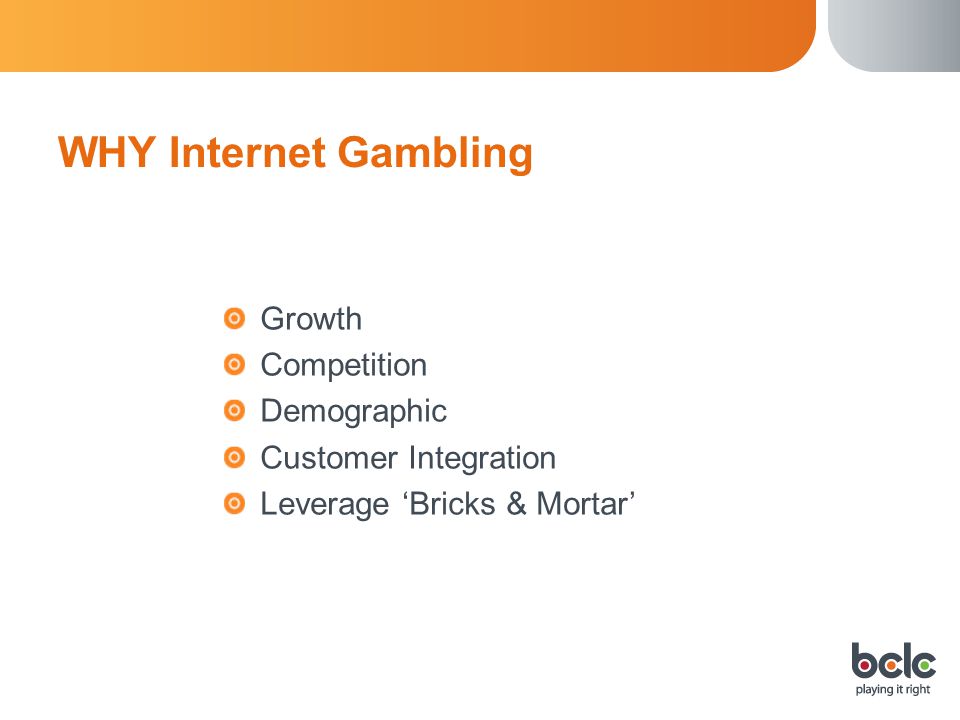 WHY Internet Gambling

Growth
Competition
Demographic
Customer Integration
Leverage ‘Bricks & Mortar’

bclc
playing it right